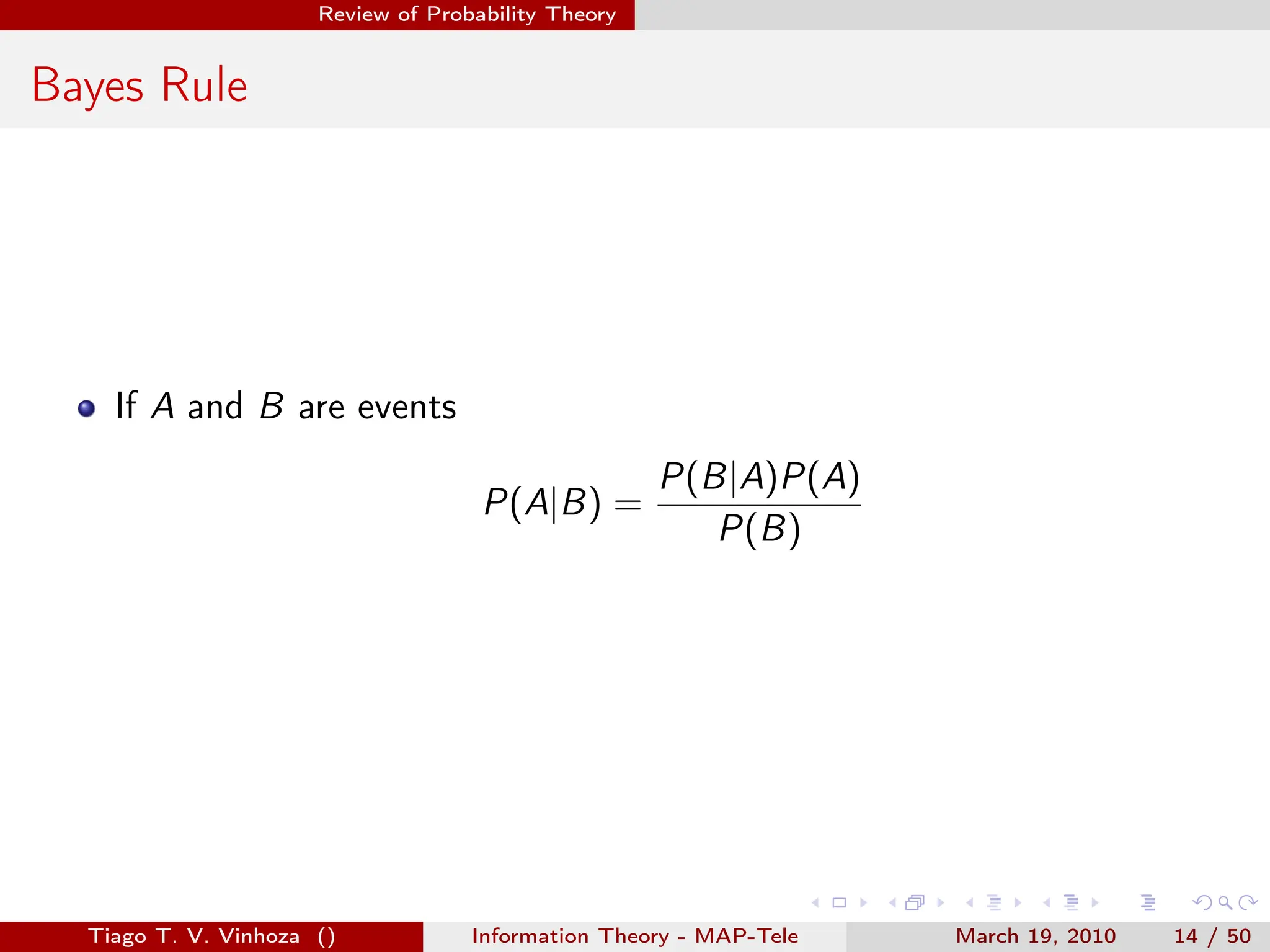 Review of Probability Theory

Bayes Rule

If $A$ and $B$ are events

$$P(A|B) = \frac{P(B|A)P(A)}{P(B)}$$

Tiago T. V. Vinhoza ()

Information Theory - MAP-Tele

March 19, 2010

14 / 50